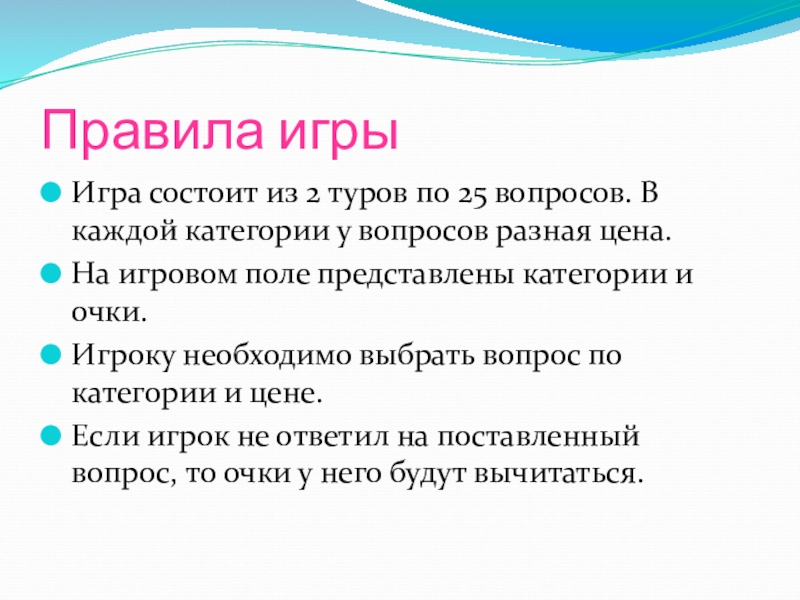 Правила игры

Игра состоит из 2 туров по 25 вопросов. В каждой категории у вопросов разная цена.

На игровом поле представлены категории и очки.

Игроку необходимо выбрать вопрос по категории и цене.

Если игрок не ответил на поставленный вопрос, то очки у него будут вычитаться.